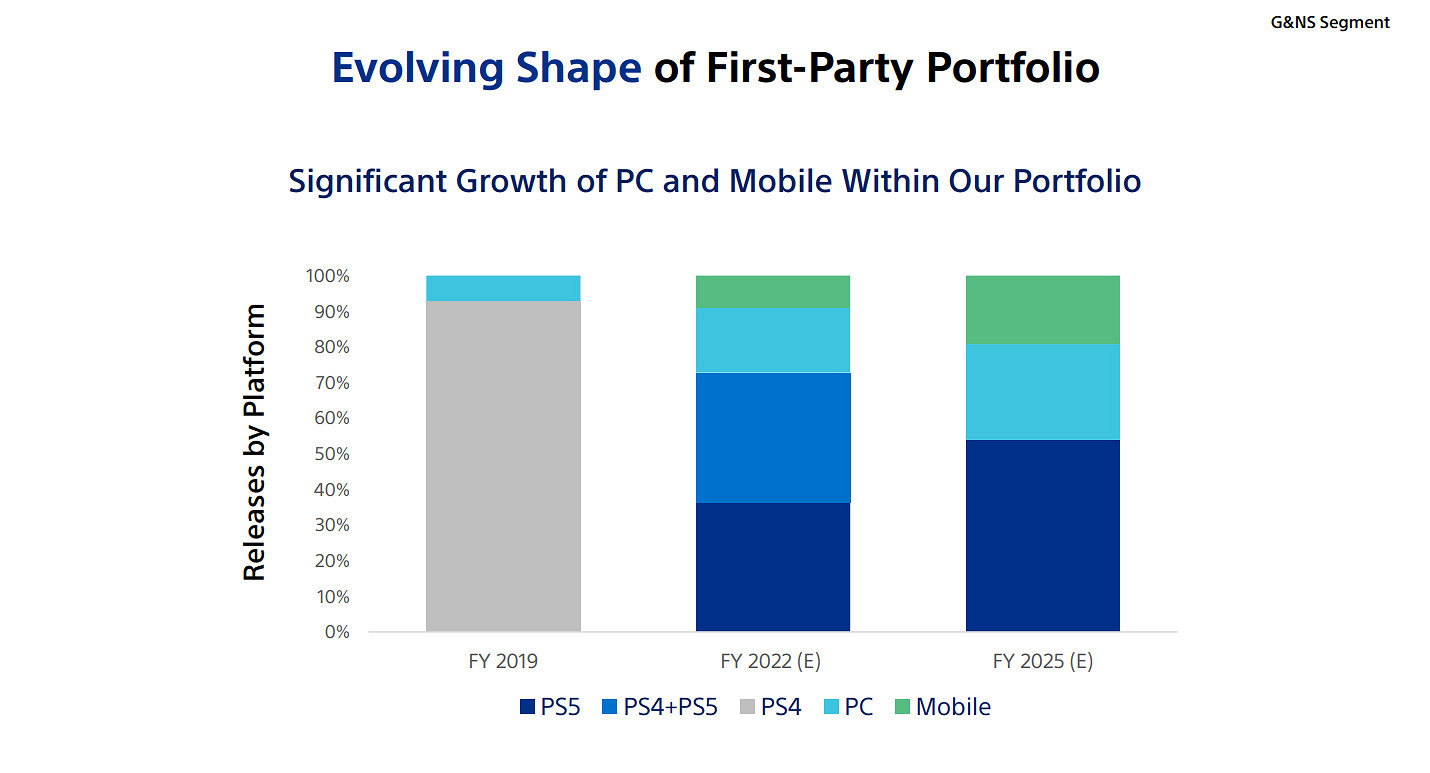 G&NS Segment

Evolving Shape of First-Party Portfolio

Significant Growth of PC and Mobile Within Our Portfolio

Releases by Platform

100%
90%
80%
70%
60%
50%
40%
30%
20%
10%
0%

FY 2019
FY 2022 (E)
FY 2025 (E)

PS5 PS4+PS5 PS4 PC Mobile